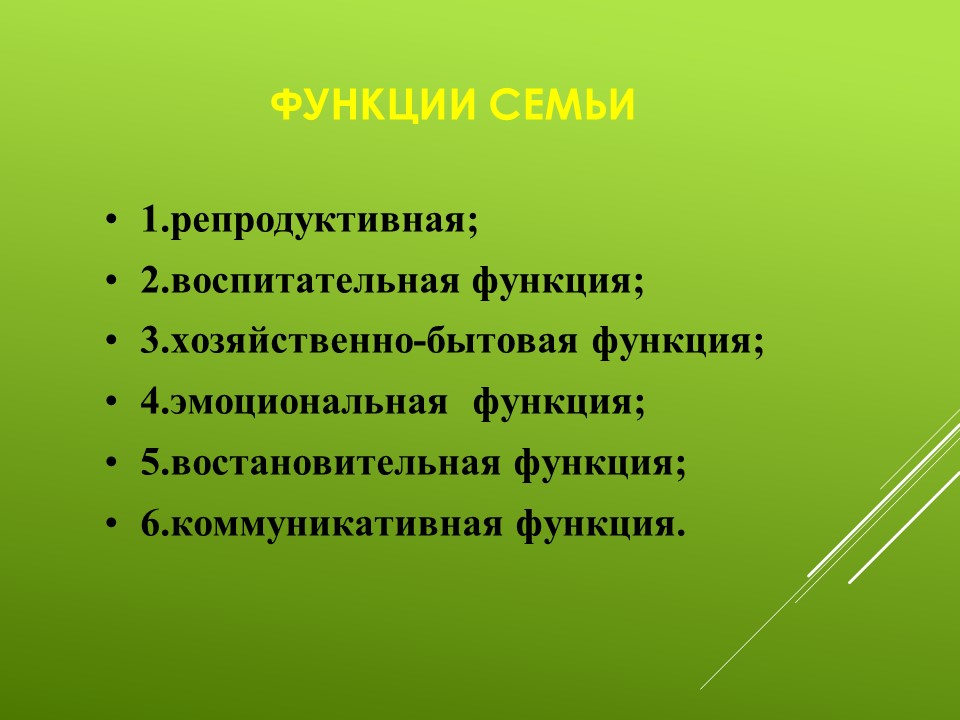 ФУНКЦИИ СЕМЬИ

• 1.репродуктивная;
• 2.воспитательная функция;
• 3.хозяйственно-бытовая функция;
• 4.эмоциональная функция;
• 5.востановительная функция;
• 6.коммуникативная функция.